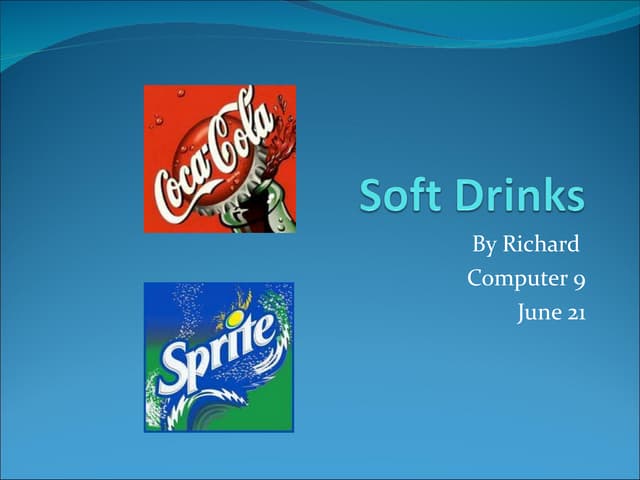 Coca-Cola

Soft Drinks

By Richard

Computer 9

June 21

Sprite